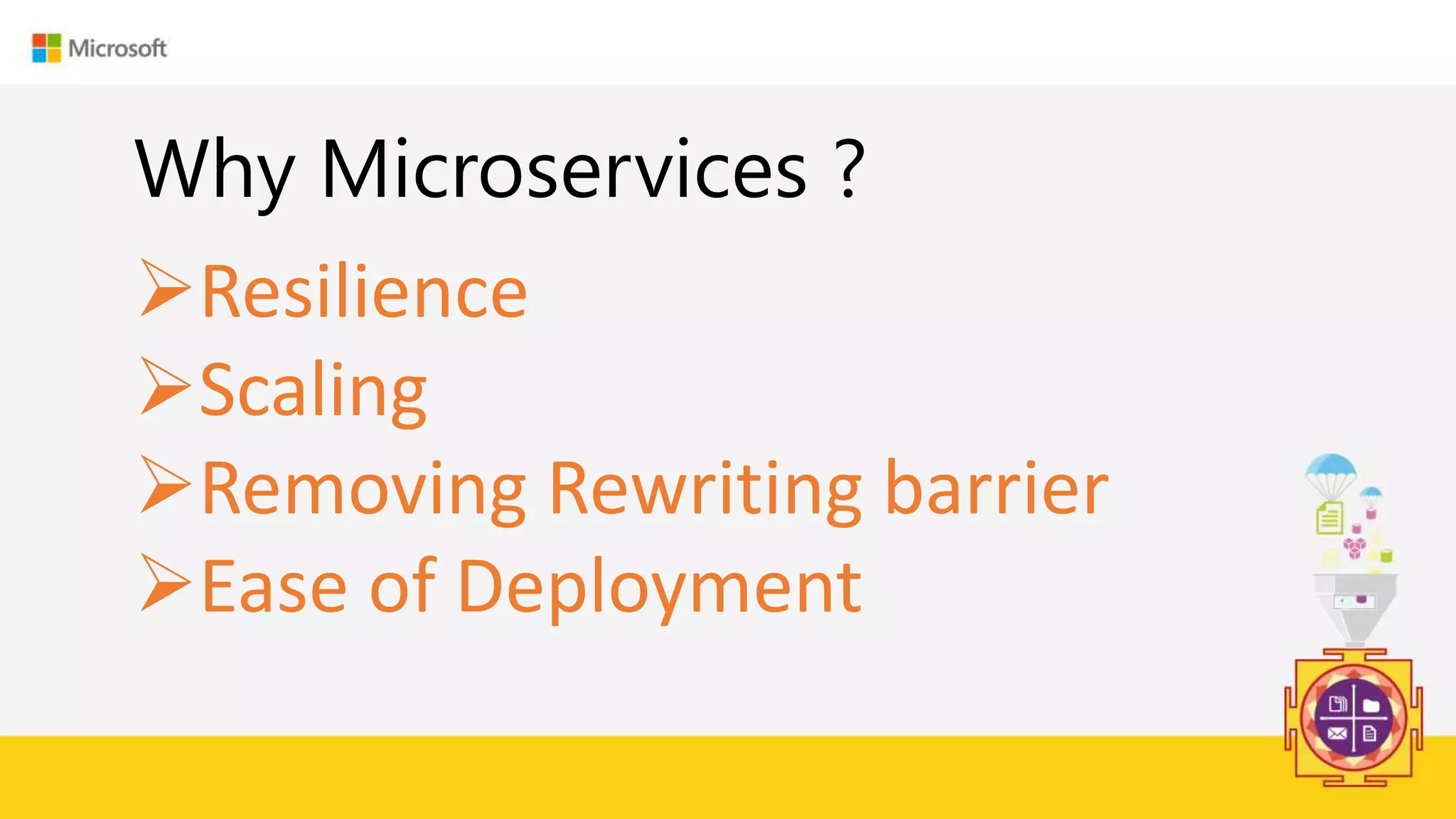 Microsoft

Why Microservices ?

➢Resilience
➢Scaling
➢Removing Rewriting barrier
➢Ease of Deployment